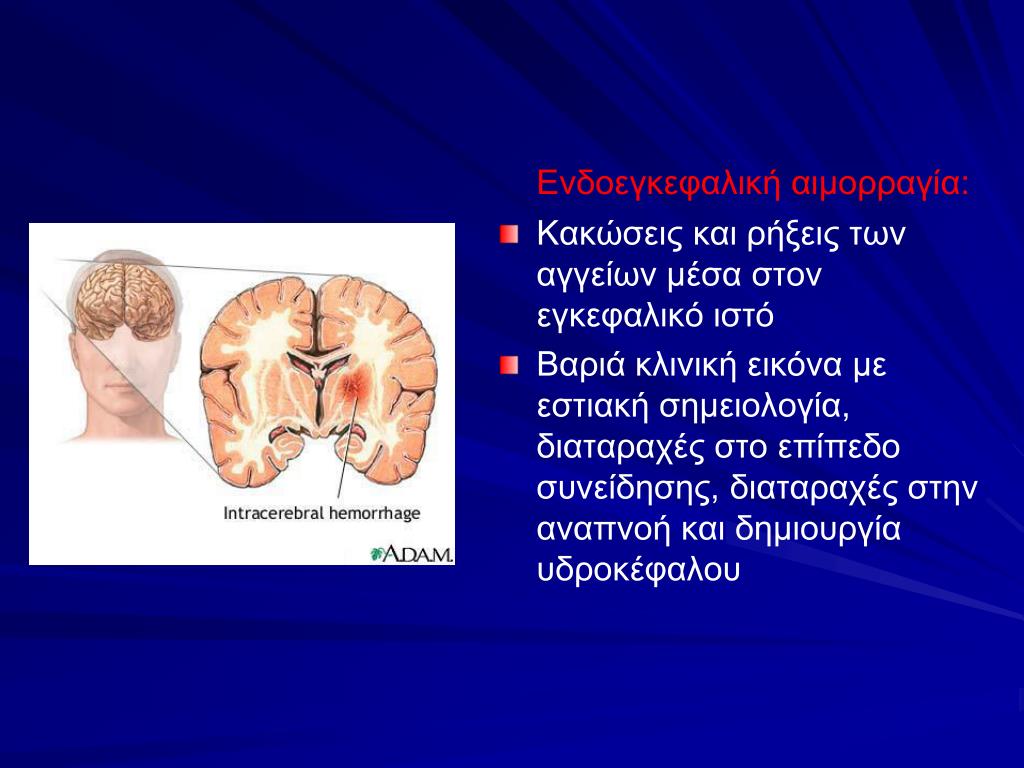 Intracerebral hemorrhage

A.D.A.M.

Ενδοεγκεφαλική αιμορραγία:

Κακώσεις και ρήξεις των αγγείων μέσα στον εγκεφαλικό ιστό

Βαριά κλινική εικόνα με εστιακή σημειολογία, διαταραχές στο επίπεδο συνείδησης, διαταραχές στην αναπνοή και δημιουργία υδροκέφαλου